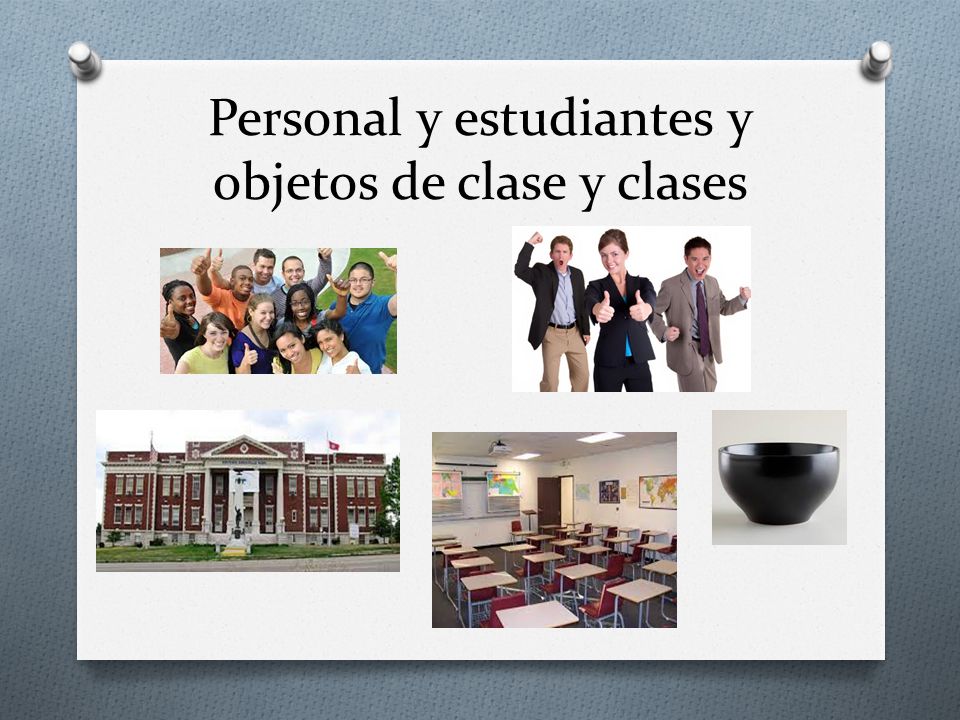 Personal y estudiantes y objetos de clase y clases